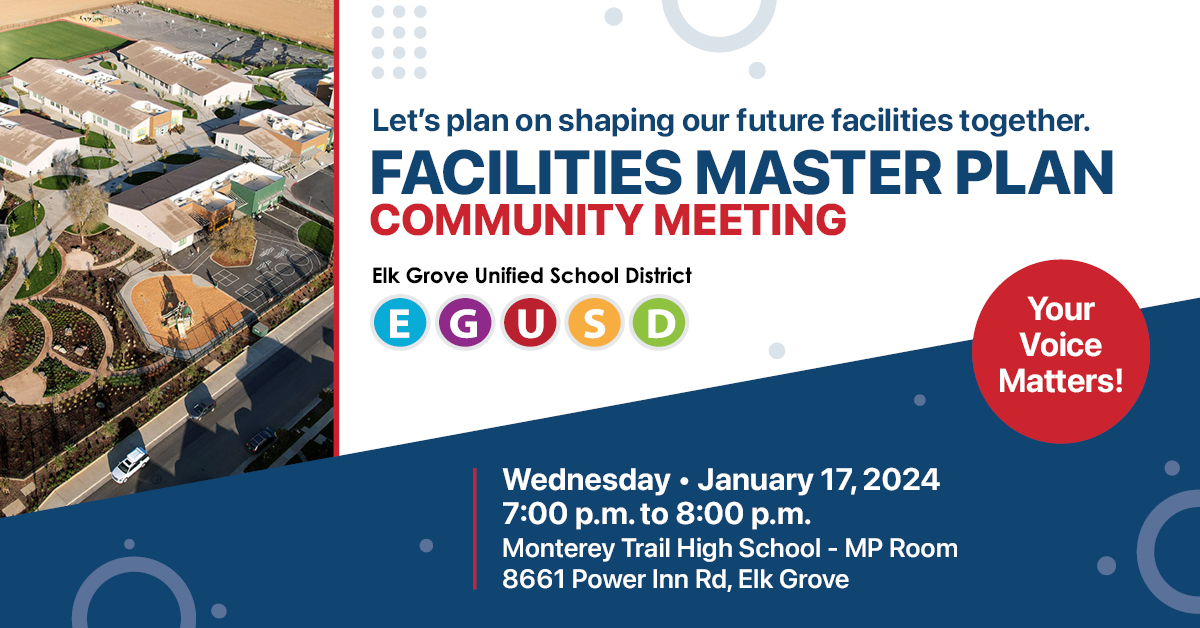 Let's plan on shaping our future facilities together.

FACILITIES MASTER PLAN

COMMUNITY MEETING

Elk Grove Unified School District

E G U S D

Your Voice Matters!

Wednesday • January 17, 2024
7:00 p.m. to 8:00 p.m.
Monterey Trail High School - MP Room
8661 Power Inn Rd, Elk Grove